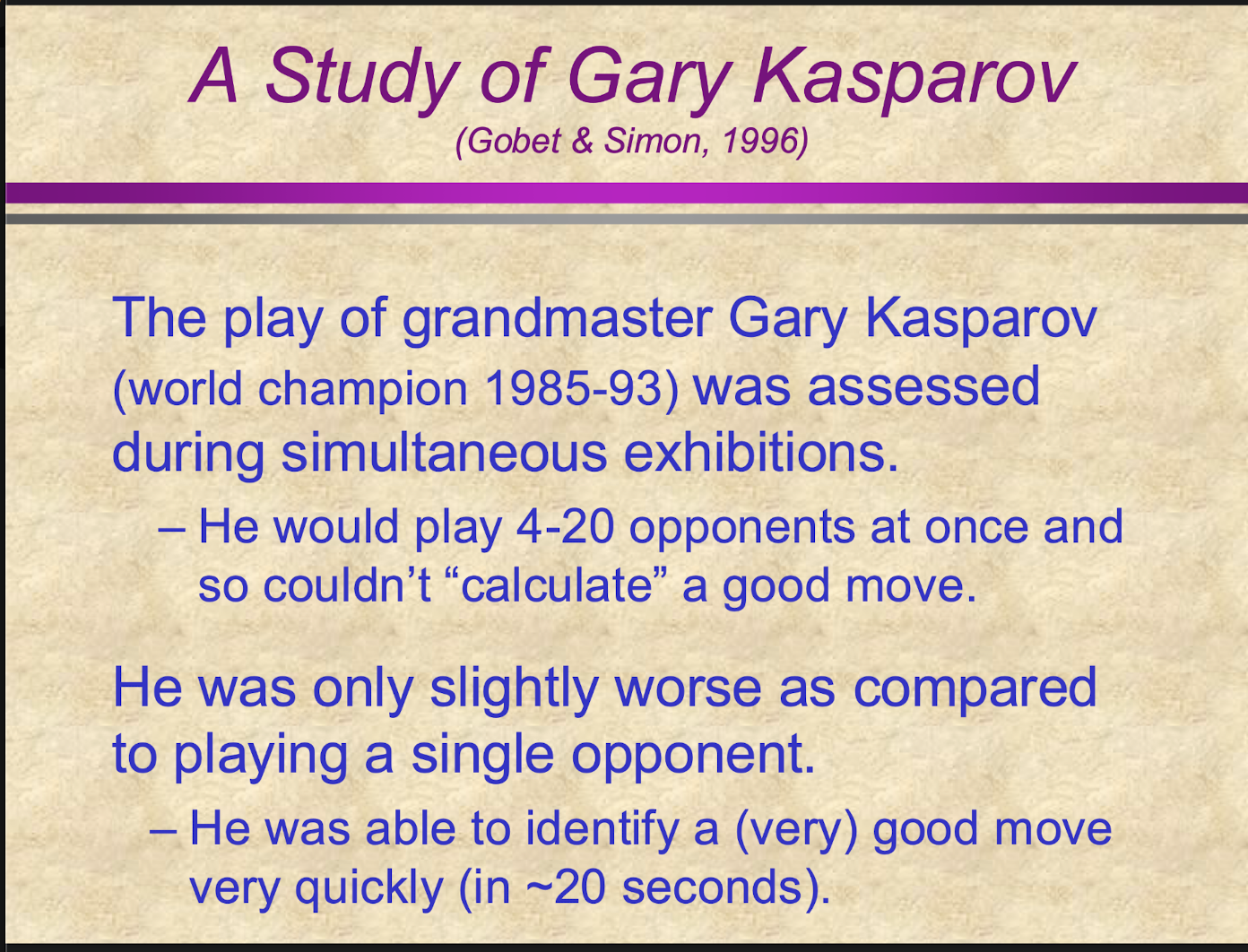 A Study of Gary Kasparov
(Gobet & Simon, 1996)

The play of grandmaster Gary Kasparov (world champion 1985-93) was assessed during simultaneous exhibitions.

– He would play 4-20 opponents at once and so couldn't "calculate" a good move.

He was only slightly worse as compared to playing a single opponent.

– He was able to identify a (very) good move very quickly (in ~20 seconds).